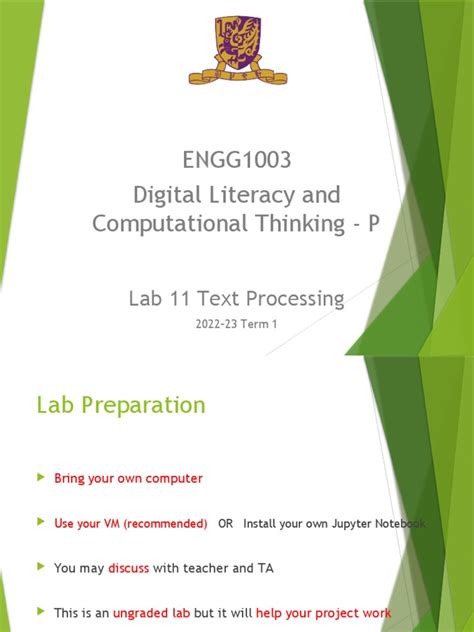 ENGG1003
Digital Literacy and Computational Thinking - P

Lab 11 Text Processing
2022-23 Term 1

Lab Preparation

Bring your own computer

Use your VM (recommended) OR Install your own Jupyter Notebook

You may discuss with teacher and TA

This is an ungraded lab but it will help your project work